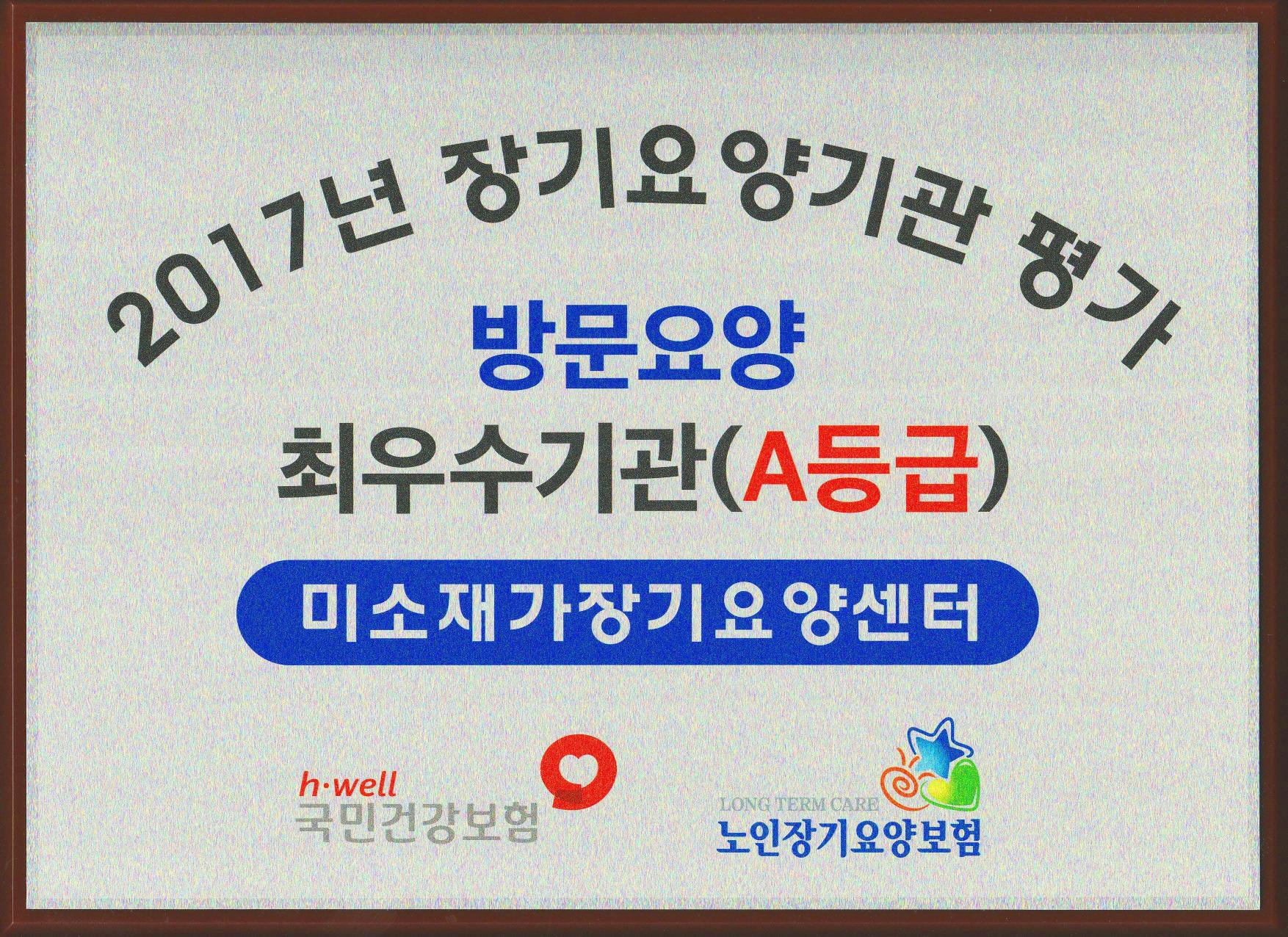 2017년 장기요양기관 평가

방문요양

최우수기관(A등급)

미소재가장기요양센터

h·well
국민건강보험

LONG TERM CARE
노인장기요양보험